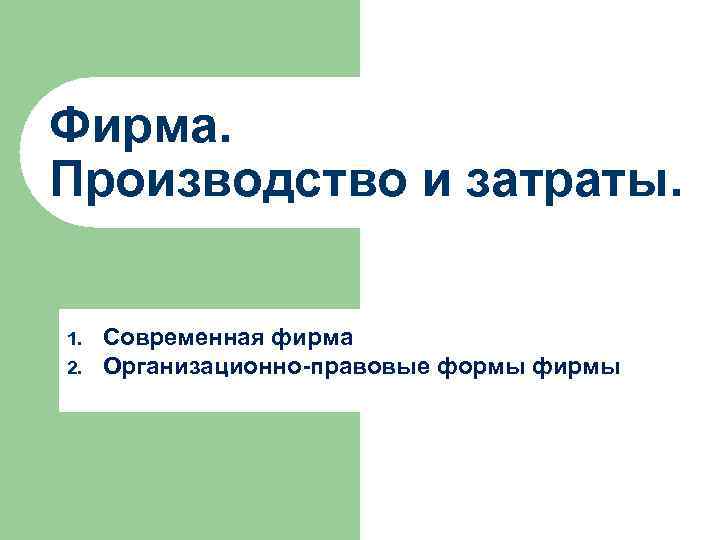 Фирма.
Производство и затраты.

1. Современная фирма
2. Организационно-правовые формы фирмы